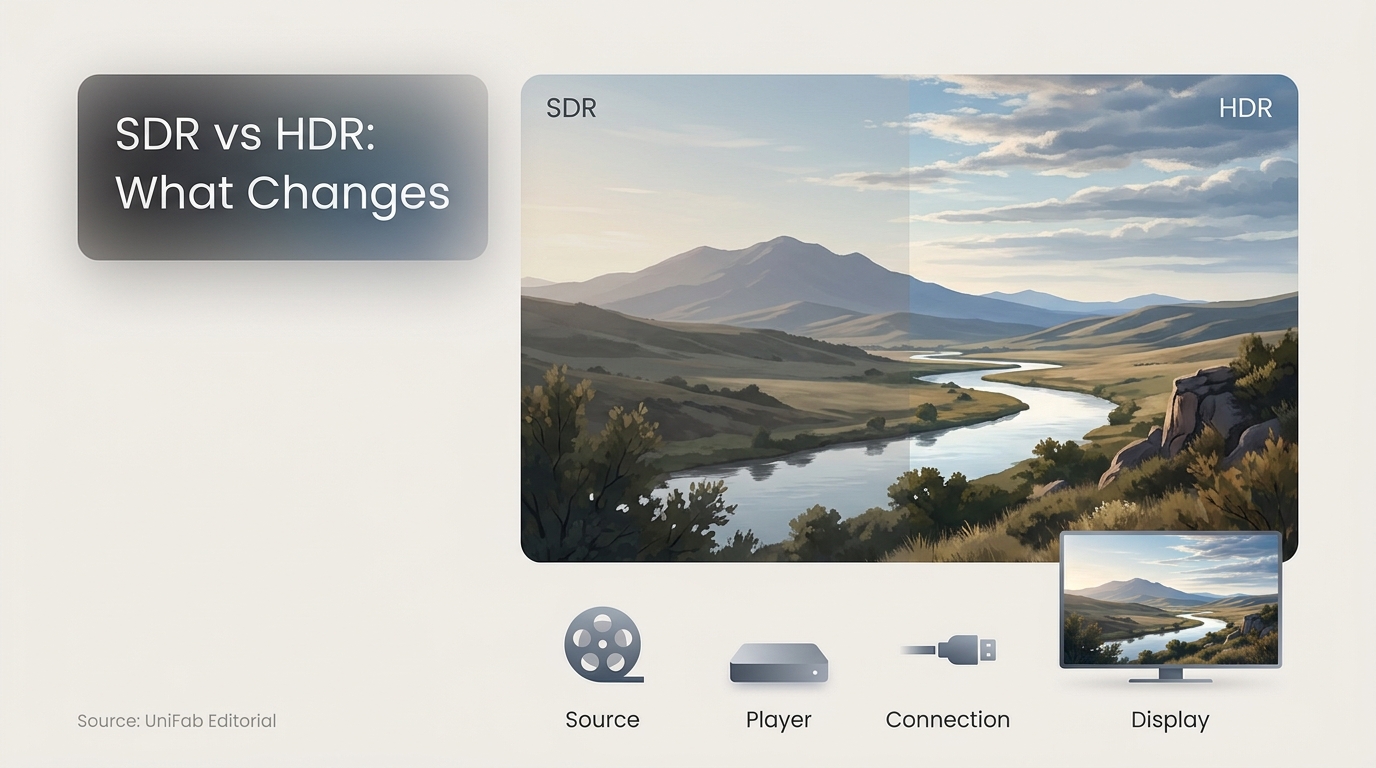 SDR vs HDR: What Changes

SDR

HDR

Source

Player

Connection

Display

Source: UniFab Editorial